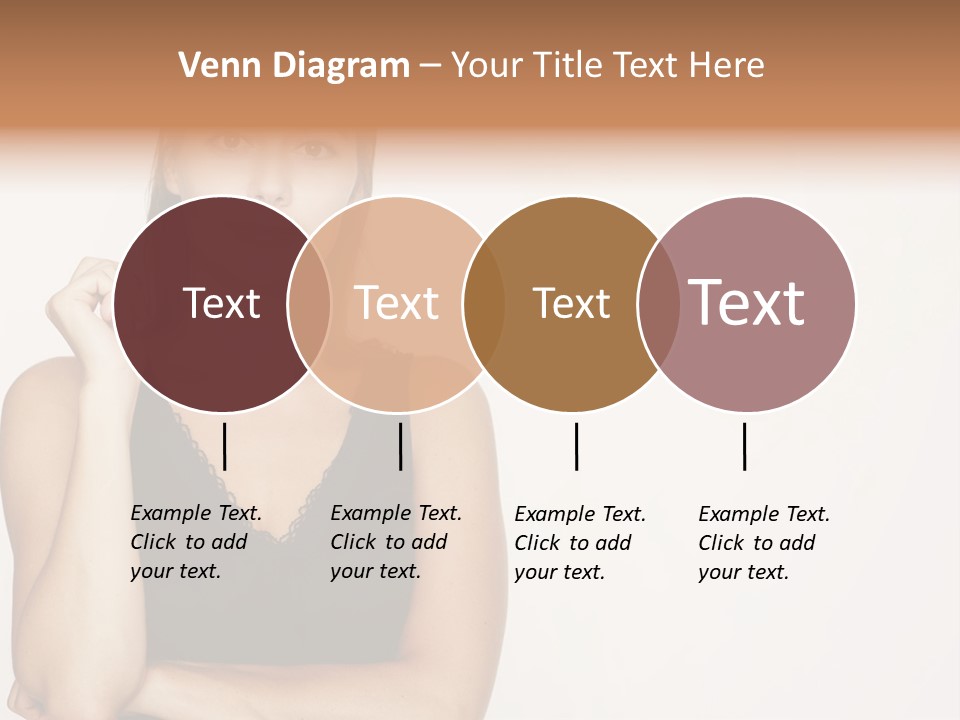 Venn Diagram – Your Title Text Here

Text

Text

Text

Text

Example Text. Click to add your text.

Example Text. Click to add your text.

Example Text. Click to add your text.

Example Text. Click to add your text.